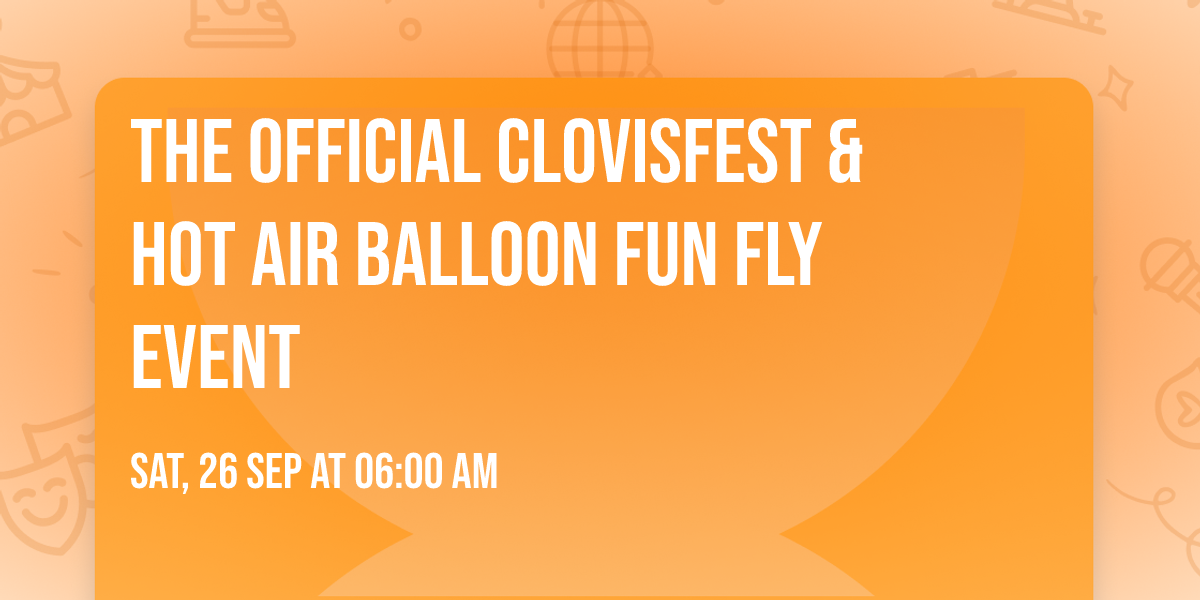 THE OFFICIAL CLOVISFEST & HOT AIR BALLOON FUN FLY EVENT

SAT, 26 SEP AT 06:00 AM